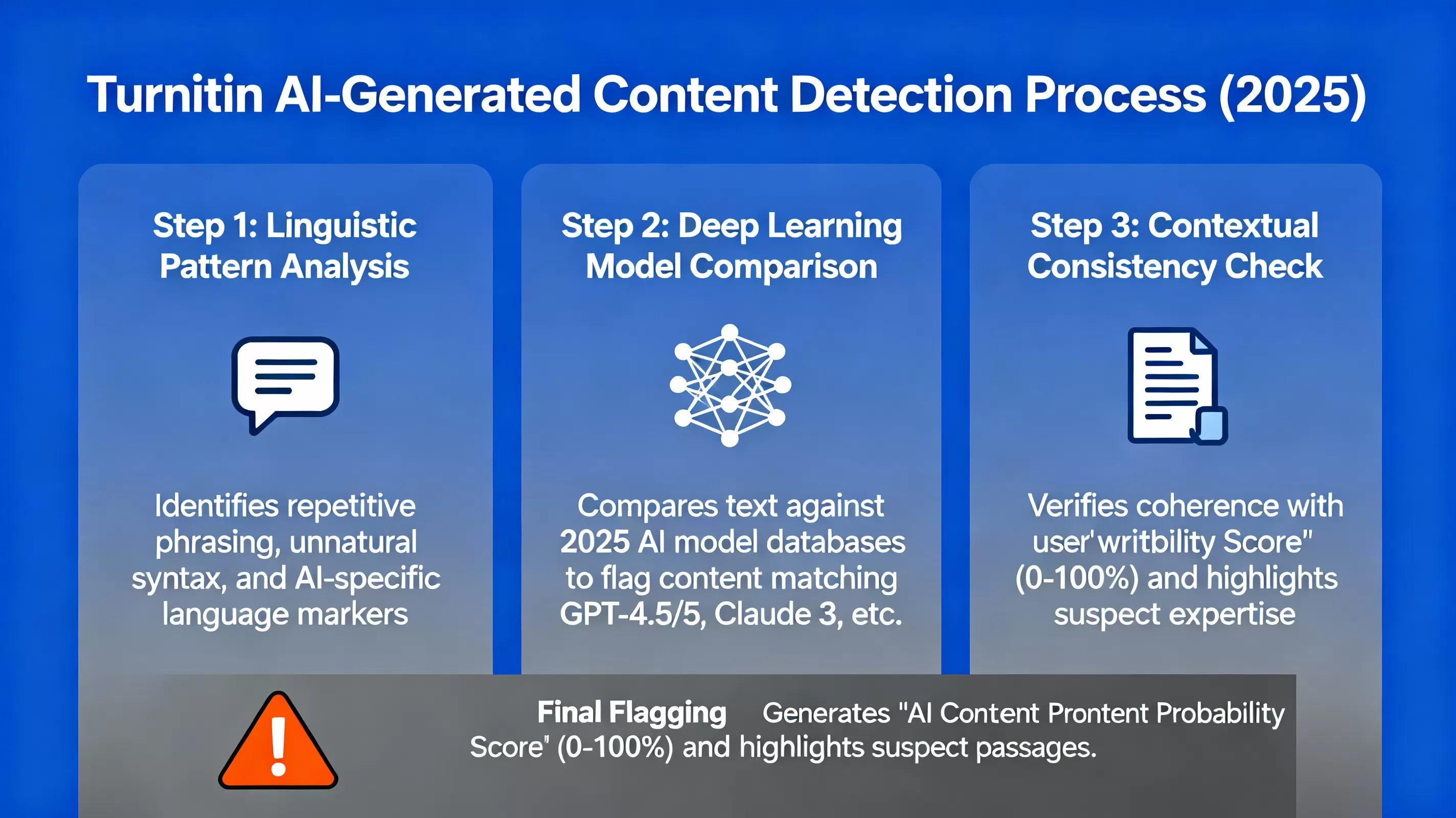 Turnitin AI-Generated Content Detection Process (2025)

Step 1: Linguistic Pattern Analysis

Identifies repetitive phrasing, unnatural syntax, and AI-specific language markers

Step 2: Deep Learning Model Comparison

Compares text against 2025 AI model databases to flag content matching GPT-4.5/5, Claude 3, etc.

Step 3: Contextual Consistency Check

Verifies coherence with user'writbility Score" (0-100%) and highlights suspect expertise

Final Flagging Generates "AI Content Prontent Probability Score" (0-100%) and highlights suspect passages.